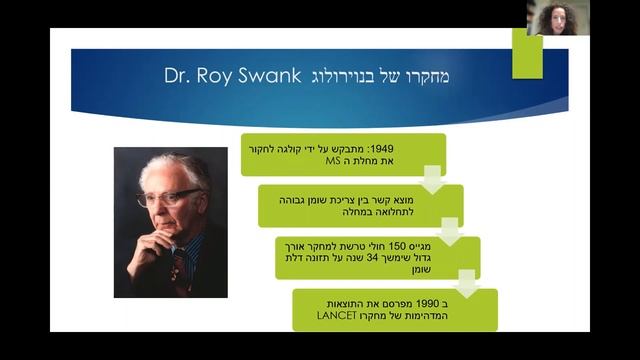 מחקרו של בנוירולוג Dr. Roy Swank

1949: מתבקש על ידי קולגה לחקור את מחלת ה MS

מוצא קשר בין צריכת שומן גבוהה לתחלואה במחלה

מגייס 150 חולי טרשת למחקר אורך גדול שימשך 34 שנה על תזונה דלת שומן

ב 1990 מפרסם את התוצאות המדהימות של מחקרו LANCET